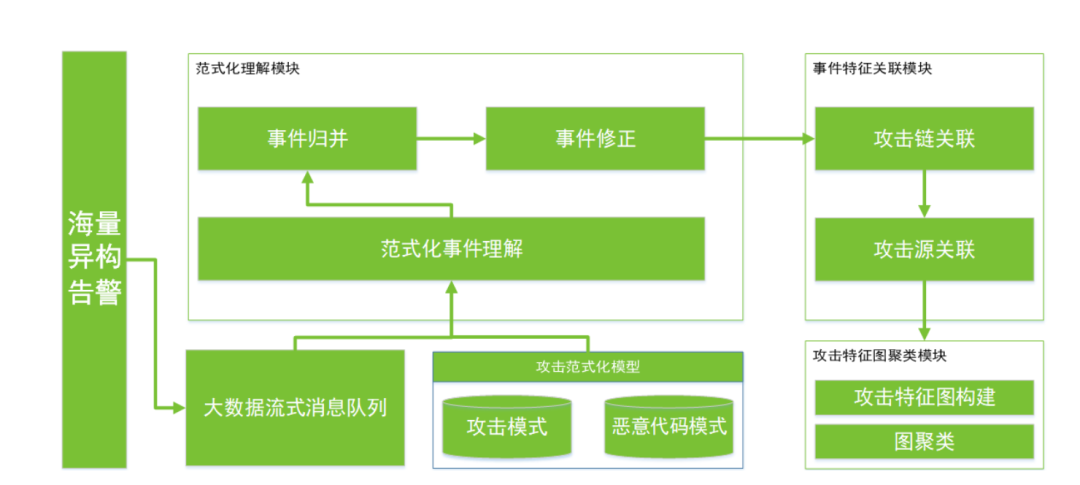 海量异构告警

范式化理解模块

事件归并

事件修正

范式化事件理解

大数据流式消息队列

攻击范式化模型

攻击模式

恶意代码模式

事件特征关联模块

攻击链关联

攻击源关联

攻击特征图聚类模块

攻击特征图构建

图聚类